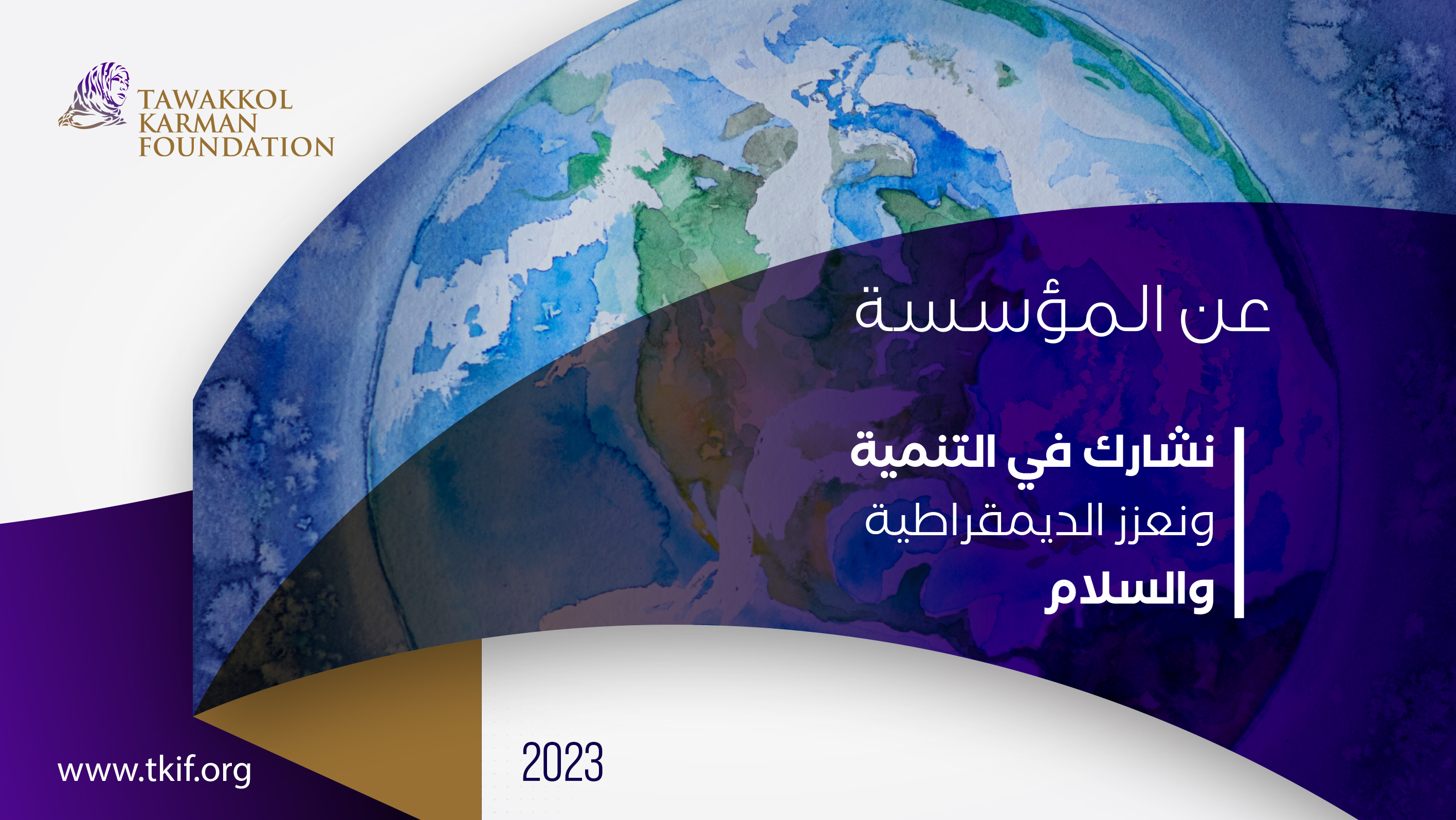 TAWAKKOL KARMAN FOUNDATION

عن المؤسسة

نشارك في التنمية
ونعزز الديمقراطية
والسلام

www.tkif.org

2023